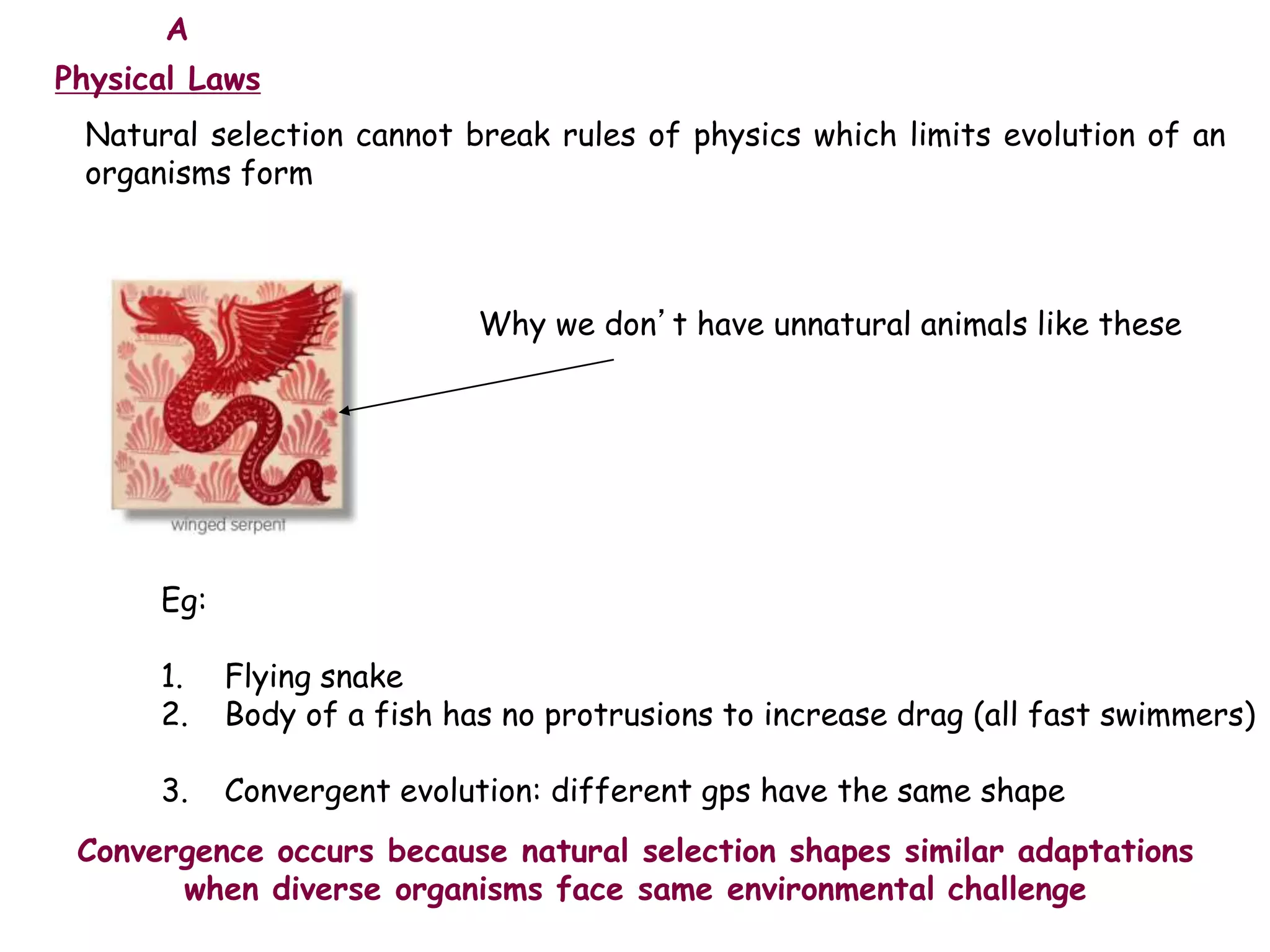 A

Physical Laws

Natural selection cannot break rules of physics which limits evolution of an organisms form

winged serpent

Why we don’t have unnatural animals like these

Eg:

1. Flying snake
2. Body of a fish has no protrusions to increase drag (all fast swimmers)

3. Convergent evolution: different gps have the same shape

Convergence occurs because natural selection shapes similar adaptations when diverse organisms face same environmental challenge